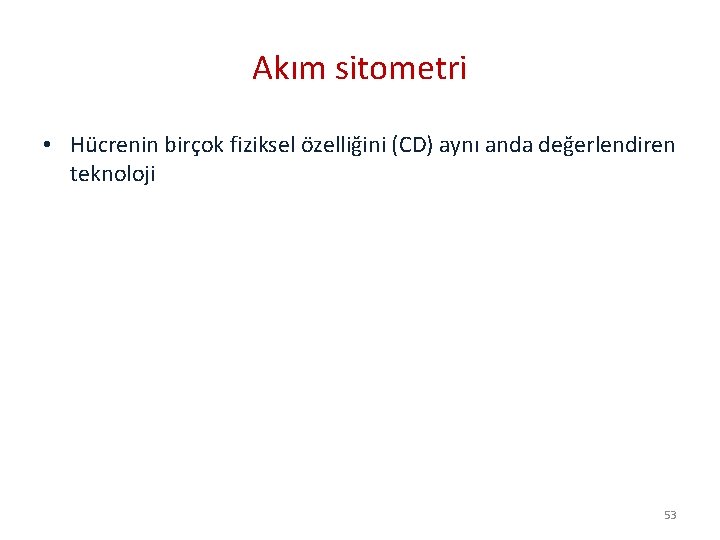 Akım sitometri

• Hücrenin birçok fiziksel özelliğini (CD) aynı anda değerlendiren teknoloji

53